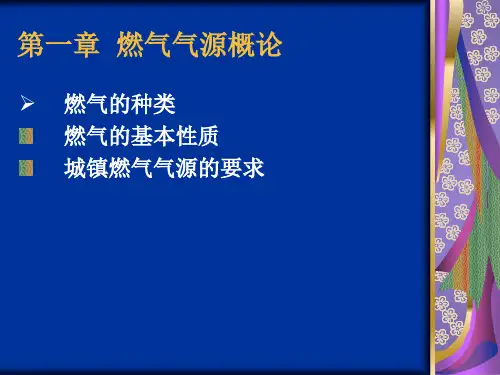 第一章 燃气气源概论

➢ 燃气的种类
燃气的基本性质
城镇燃气气源的要求